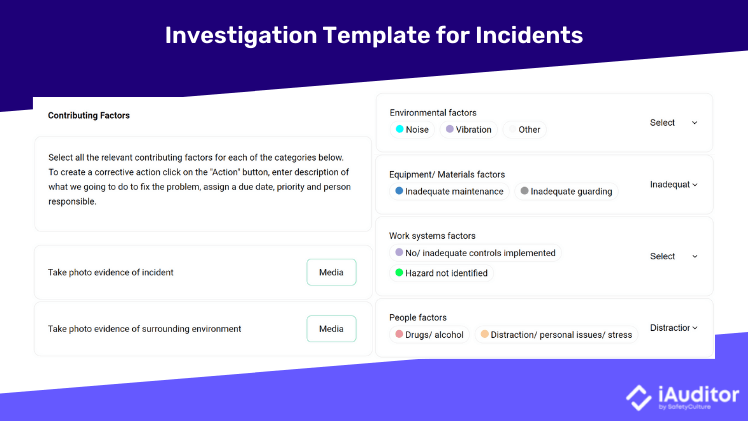 Investigation Template for Incidents

Contributing Factors

Select all the relevant contributing factors for each of the categories below. To create a corrective action click on the "Action" button, enter description of what we going to do to fix the problem, assign a due date, priority and person responsible.

Take photo evidence of incident

Media

Take photo evidence of surrounding environment

Media

Environmental factors

Noise

Vibration

Other

Select

Equipment/ Materials factors

Inadequate maintenance

Inadequate guarding

Inadequat

Work systems factors

No/ inadequate controls implemented

Hazard not identified

Select

People factors

Drugs/ alcohol

Distraction/ personal issues/ stress

Distractior

iAuditor
by SafetyCulture